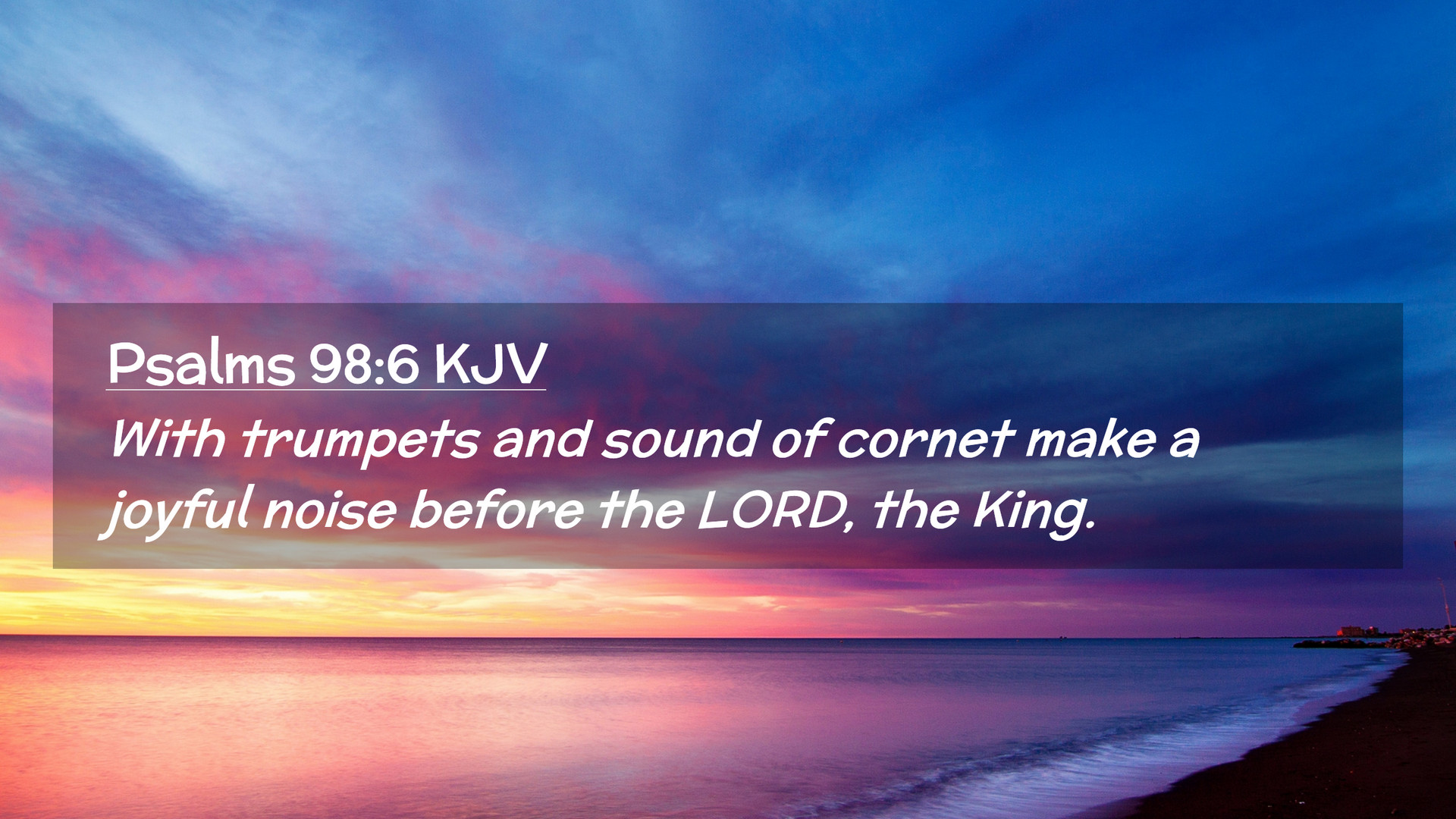 Psalms 98:6 KJV

With trumpets and sound of cornet make a joyful noise before the LORD, the King.